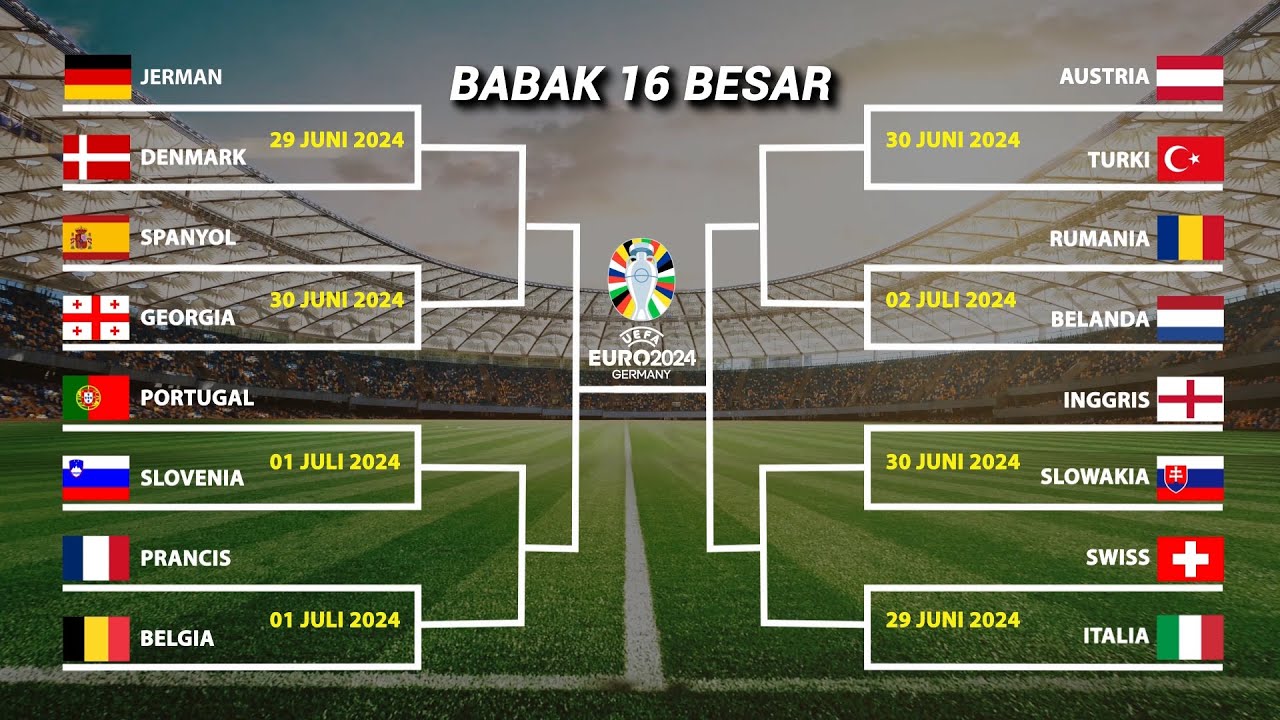 BABAK 16 BESAR

JERMAN
29 JUNI 2024
DENMARK

SPANYOL
30 JUNI 2024
GEORGIA

PORTUGAL
01 JULI 2024
SLOVENIA

PRANCIS
01 JULI 2024
BELGIA

UEFA
EURO2024
GERMANY

AUSTRIA
30 JUNI 2024
TURKI

RUMANIA
02 JULI 2024
BELANDA

INGGRIS
30 JUNI 2024
SLOWAKIA

SWISS
29 JUNI 2024
ITALIA